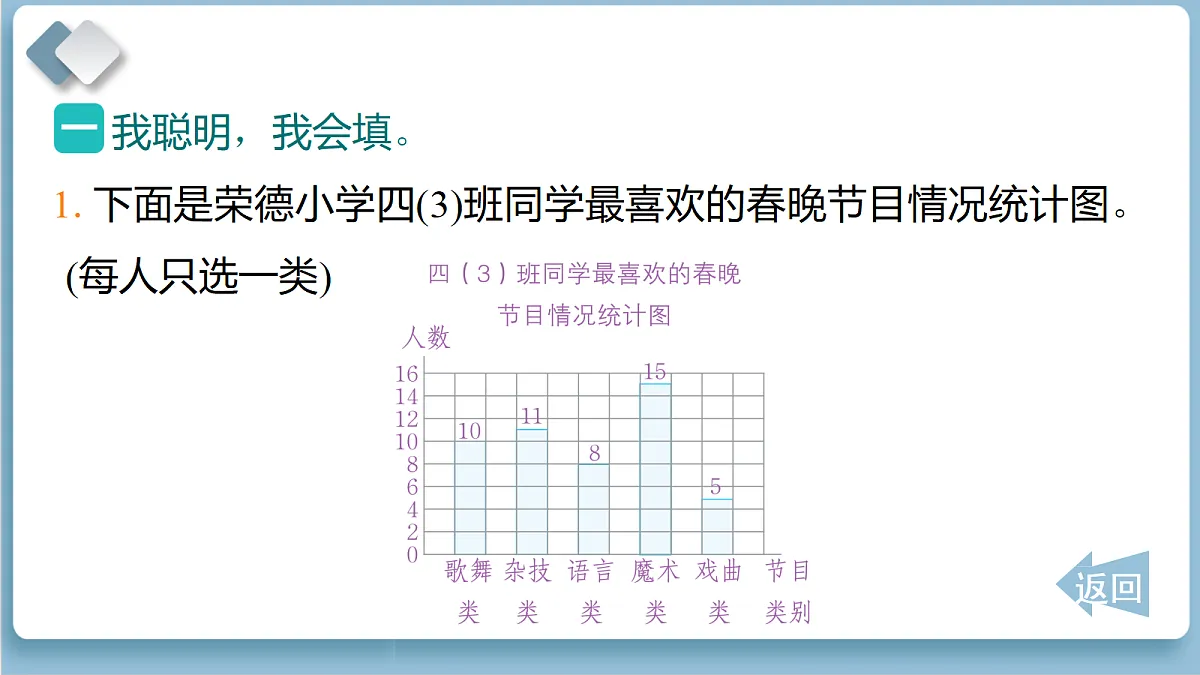 一 我聪明，我会填。

1. 下面是荣德小学四(3)班同学最喜欢的春晚节目情况统计图。(每人只选一类)

四（3）班同学最喜欢的春晚节目情况统计图

人数

16
14
12
10
8
6
4
2
0

10
11
8
15
5

歌舞类 杂技类 语言类 魔术类 戏曲类 节目类别

返回